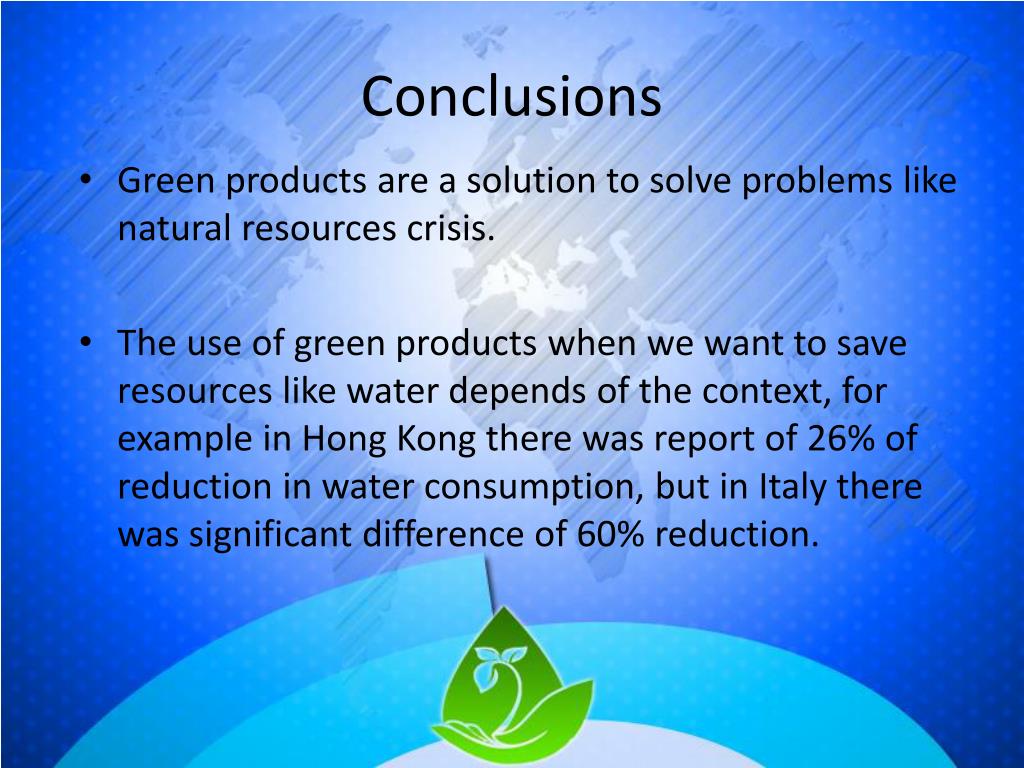 Conclusions

• Green products are a solution to solve problems like natural resources crisis.

• The use of green products when we want to save resources like water depends of the context, for example in Hong Kong there was report of 26% of reduction in water consumption, but in Italy there was significant difference of 60% reduction.